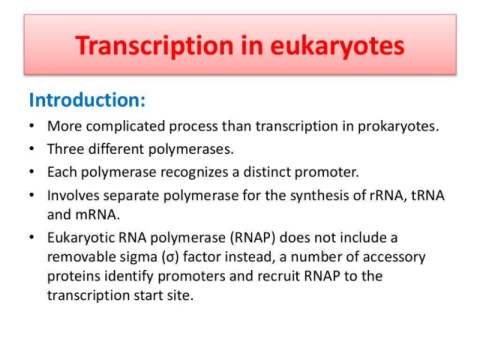 Transcription in eukaryotes

Introduction:

• More complicated process than transcription in prokaryotes.
• Three different polymerases.
• Each polymerase recognizes a distinct promoter.
• Involves separate polymerase for the synthesis of rRNA, tRNA and mRNA.
• Eukaryotic RNA polymerase (RNAP) does not include a removable sigma (σ) factor instead, a number of accessory proteins identify promoters and recruit RNAP to the transcription start site.